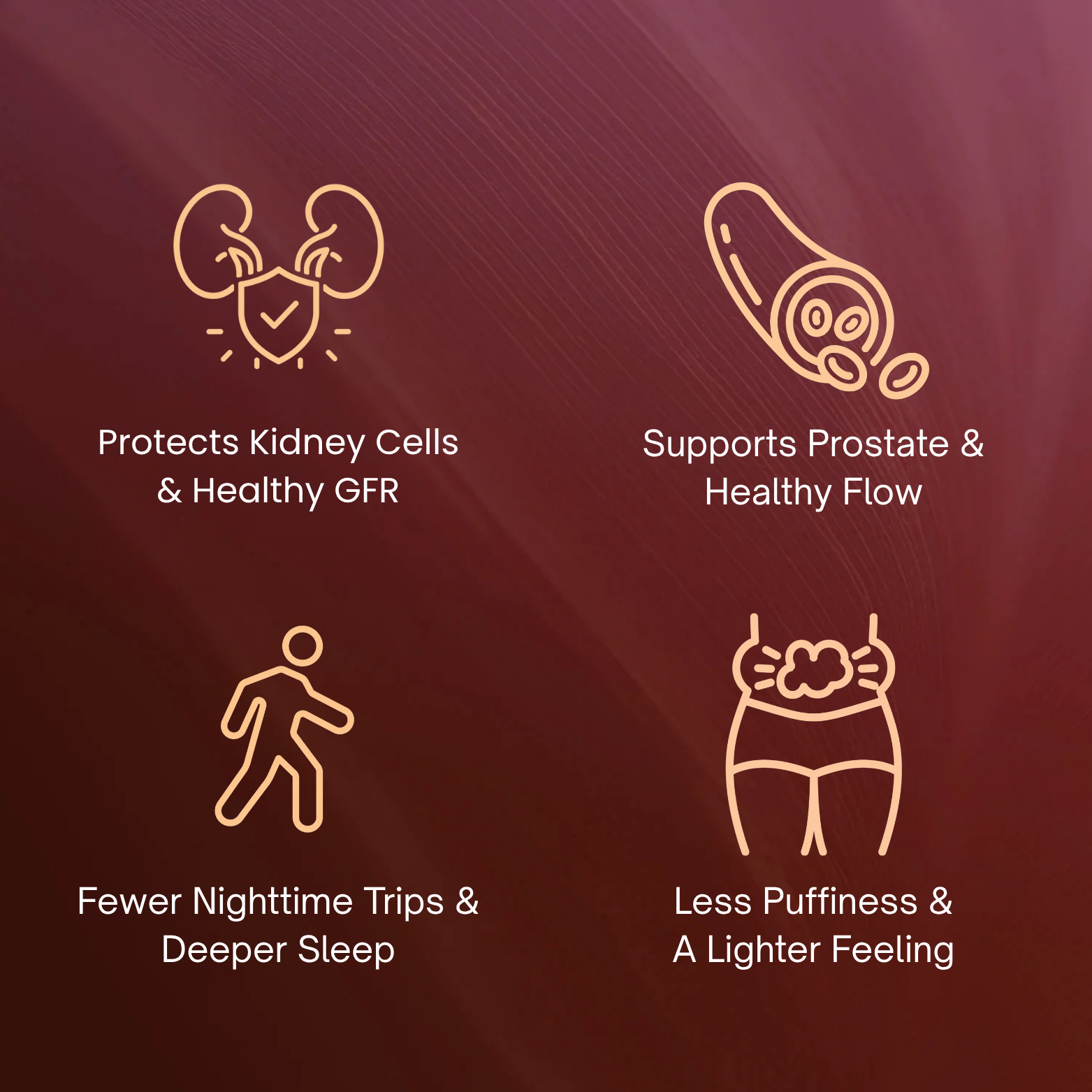 Protects Kidney Cells & Healthy GFR

Supports Prostate & Healthy Flow

Fewer Nighttime Trips & Deeper Sleep

Less Puffiness & A Lighter Feeling